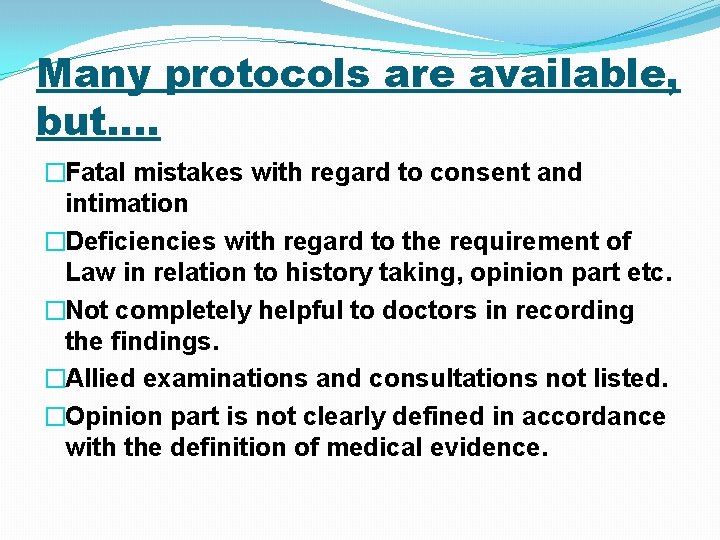 Many protocols are available, but….

□Fatal mistakes with regard to consent and intimation

□Deficiencies with regard to the requirement of Law in relation to history taking, opinion part etc.

□Not completely helpful to doctors in recording the findings.

□Allied examinations and consultations not listed.

□Opinion part is not clearly defined in accordance with the definition of medical evidence.